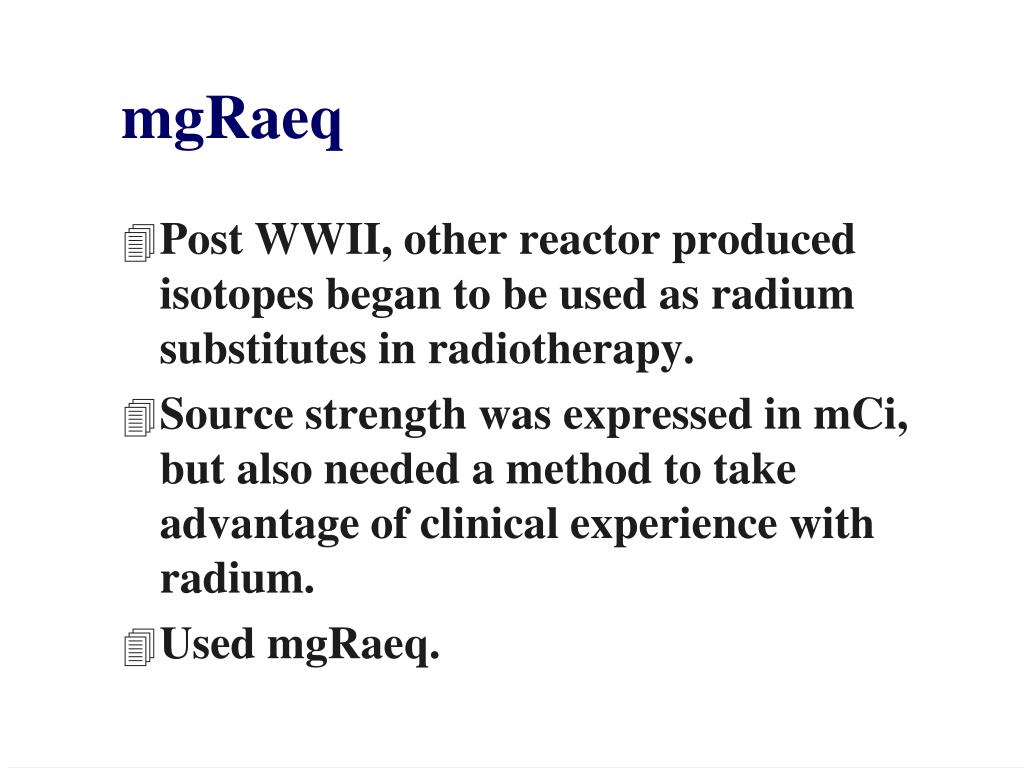 mgRaeq

Post WWII, other reactor produced isotopes began to be used as radium substitutes in radiotherapy.

Source strength was expressed in mCi, but also needed a method to take advantage of clinical experience with radium.

Used mgRaeq.